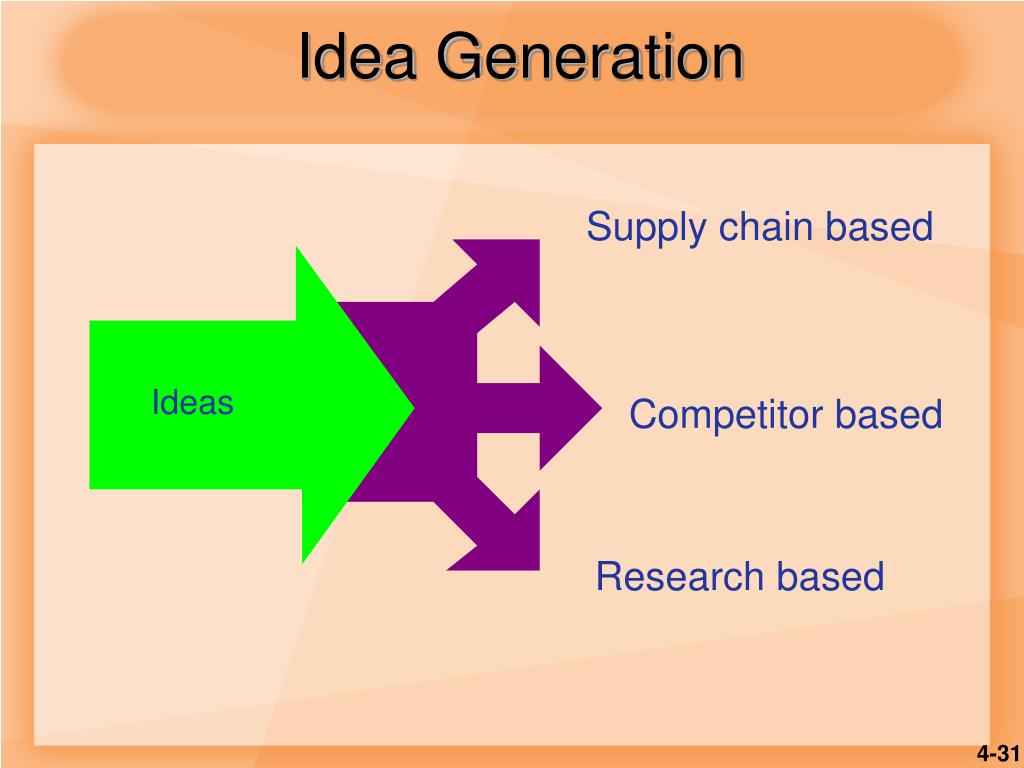 Idea Generation

Ideas

Supply chain based

Competitor based

Research based

4-31